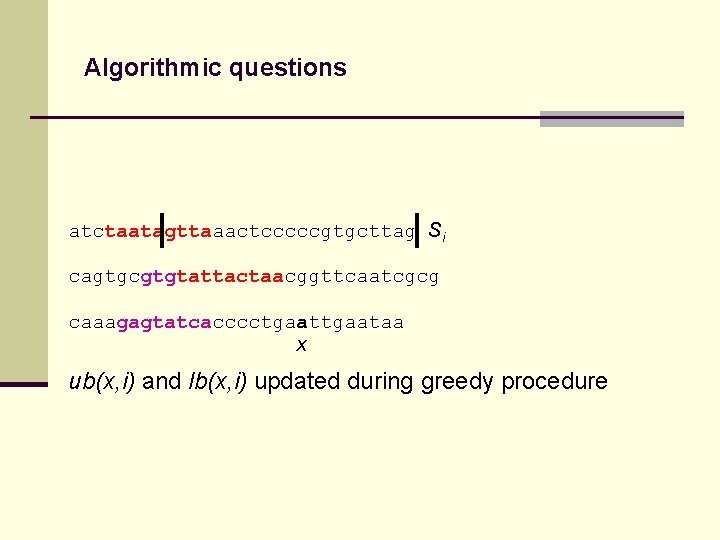 Algorithmic questions

atctaatagttaaactcccccgtgcttag $S_i$

cagtgcgtgtattactaacggttcaatcgcg

caaagagtatcacccctgaattgaataa
x

ub(x,i) and lb(x,i) updated during greedy procedure